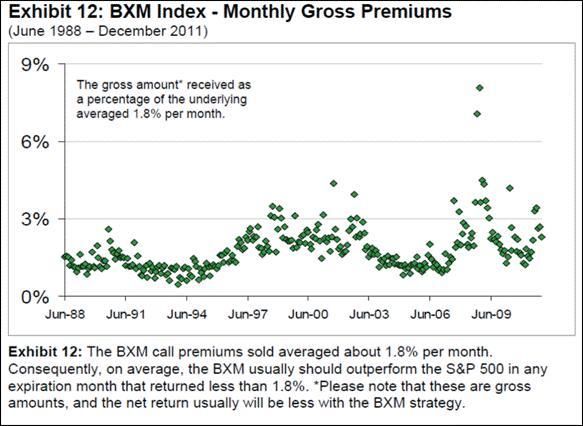 Exhibit 12: BXM Index - Monthly Gross Premiums
(June 1988 – December 2011)

9%
6%
3%
0%

The gross amount* received as a percentage of the underlying averaged 1.8% per month.

Jun-88 Jun-91 Jun-94 Jun-97 Jun-00 Jun-03 Jun-06 Jun-09

Exhibit 12: The BXM call premiums sold averaged about 1.8% per month. Consequently, on average, the BXM usually should outperform the S&P 500 in any expiration month that returned less than 1.8%. *Please note that these are gross amounts, and the net return usually will be less with the BXM strategy.